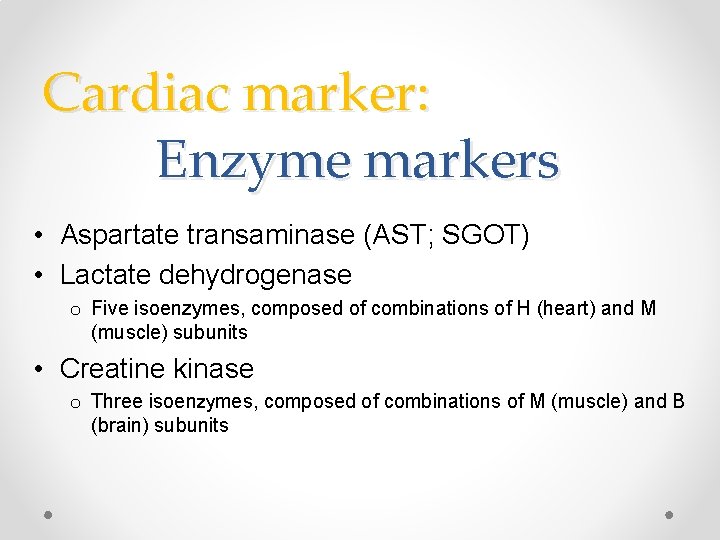 Cardiac marker:
Enzyme markers

• Aspartate transaminase (AST; SGOT)
• Lactate dehydrogenase
  o Five isoenzymes, composed of combinations of H (heart) and M (muscle) subunits
• Creatine kinase
  o Three isoenzymes, composed of combinations of M (muscle) and B (brain) subunits